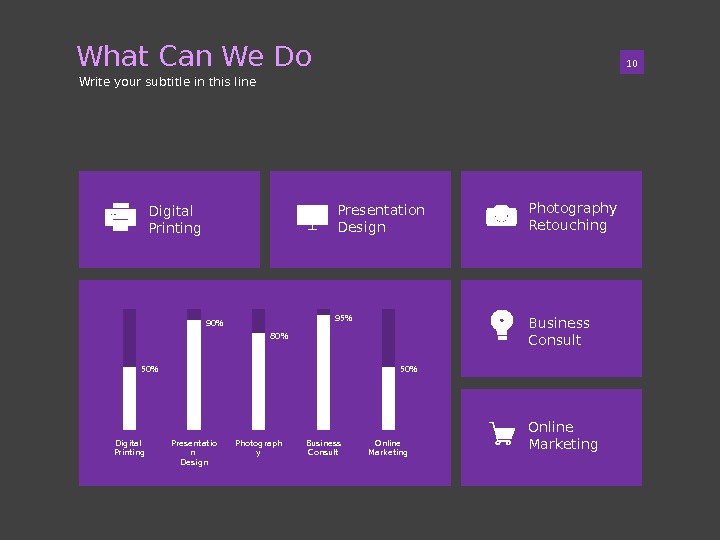 What Can We Do

Write your subtitle in this line

10

Digital Printing

Presentation Design

Photography Retouching

50%

90%

80%

95%

50%

Digital Printing

Presentatio n Design

Photograph y

Business Consult

Online Marketing

Business Consult

Online Marketing